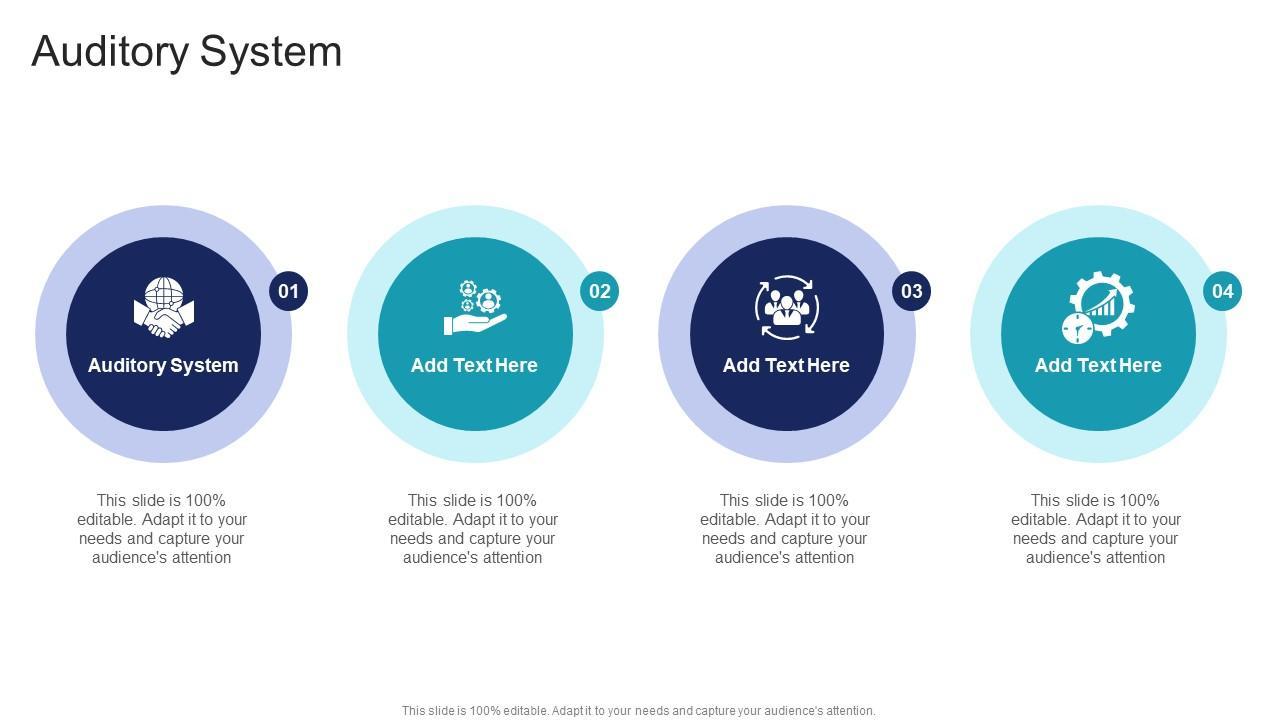 Auditory System

01
Auditory System

This slide is 100% editable. Adapt it to your needs and capture your audience's attention

02
Add Text Here

This slide is 100% editable. Adapt it to your needs and capture your audience's attention

03
Add Text Here

This slide is 100% editable. Adapt it to your needs and capture your audience's attention

04
Add Text Here

This slide is 100% editable. Adapt it to your needs and capture your audience's attention

This slide is 100% editable. Adapt it to your needs and capture your audience's attention.